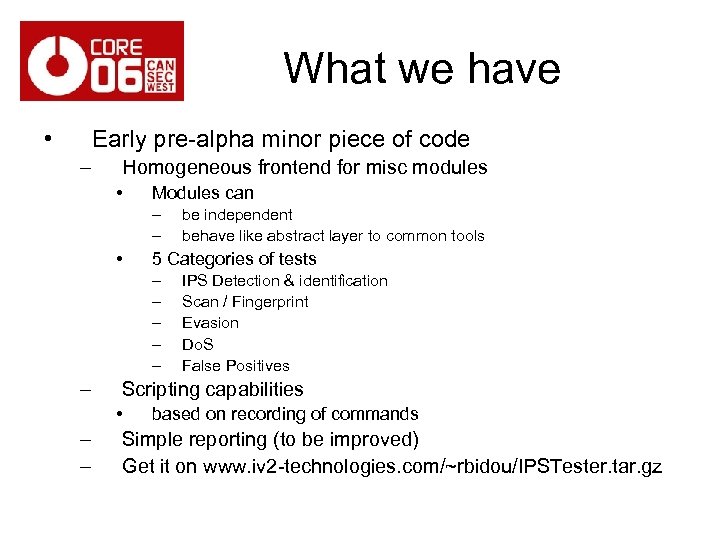 CORE 06 CAN SEC WEST

What we have

• Early pre-alpha minor piece of code
– Homogeneous frontend for misc modules
• Modules can
– be independent
– behave like abstract layer to common tools
• 5 Categories of tests
– IPS Detection & identification
– Scan / Fingerprint
– Evasion
– DoS
– False Positives
– Scripting capabilities
• based on recording of commands
– Simple reporting (to be improved)
– Get it on www.iv2-technologies.com/~rbidou/IPSTester.tar.gz